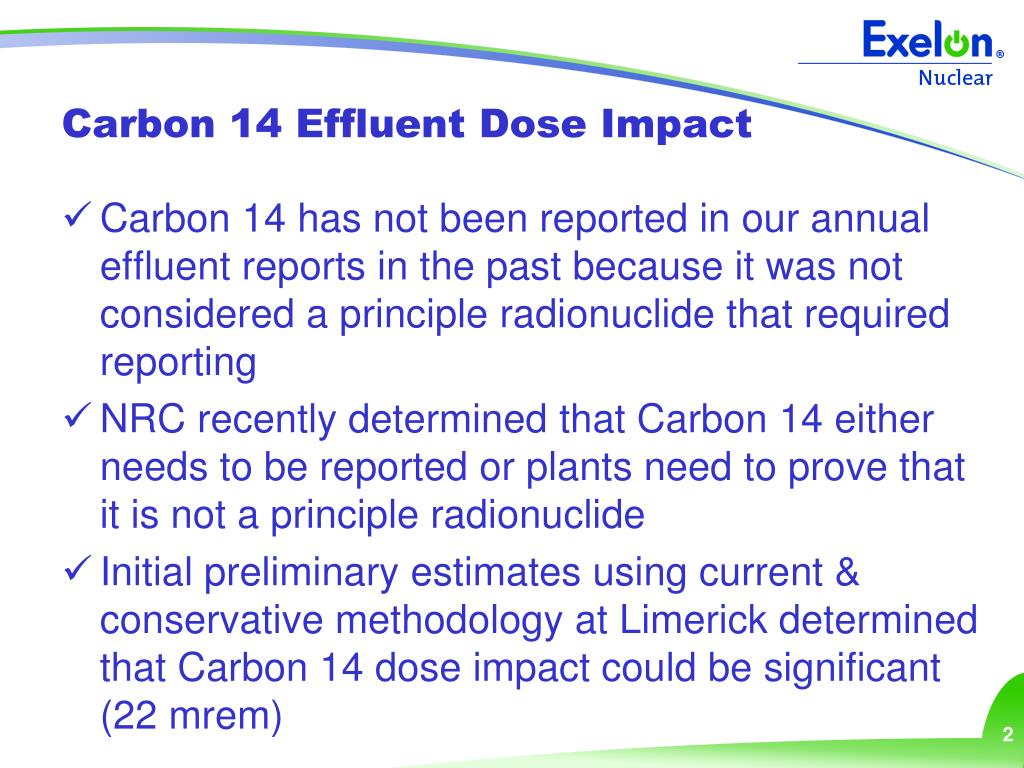 Exelon®
Nuclear

Carbon 14 Effluent Dose Impact

✓ Carbon 14 has not been reported in our annual effluent reports in the past because it was not considered a principle radionuclide that required reporting

✓ NRC recently determined that Carbon 14 either needs to be reported or plants need to prove that it is not a principle radionuclide

✓ Initial preliminary estimates using current & conservative methodology at Limerick determined that Carbon 14 dose impact could be significant (22 mrem)

2